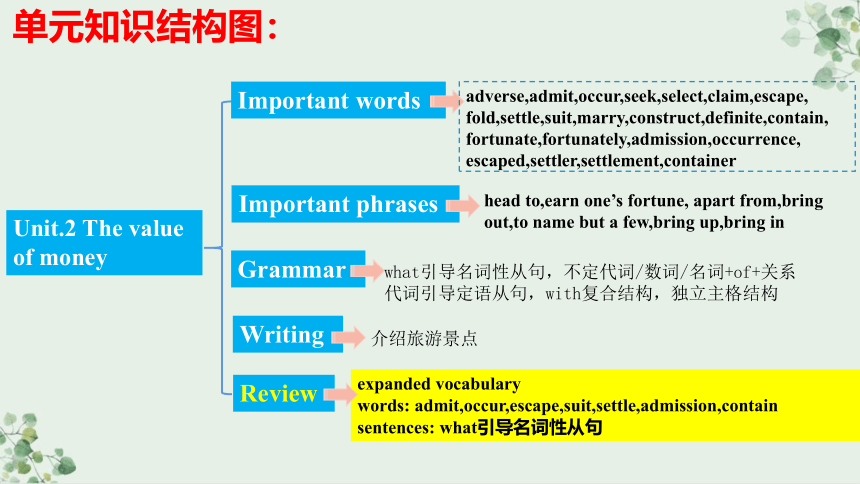 单元知识结构图：

Unit.2 The value of money

Important words
adverse,admit,occur,seek,select,claim,escape, fold,settle,suit,marry,construct,definite,contain, fortunate,fortunately,admission,occurrence, escaped,settler,settlement,container

Important phrases
head to,earn one's fortune, apart from,bring out,to name but a few,bring up,bring in

Grammar
what引导名词性从句，不定代词/数词/名词+of+关系代词引导定语从句，with复合结构，独立主格结构

Writing
介绍旅游景点

Review
expanded vocabulary
words: admit,occur,escape,suit,settle,admission,contain
sentences: what引导名词性从句